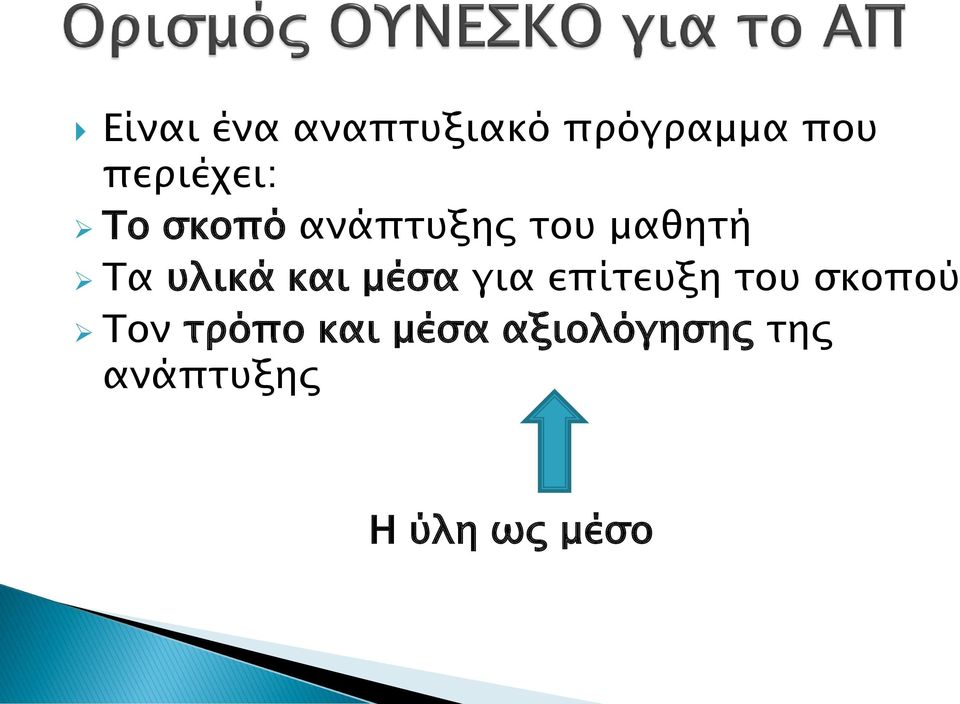 Ορισμός ΟΥΝΕΣΚΟ για το ΑΠ

Είναι ένα αναπτυξιακό πρόγραμμα που περιέχει:

Το σκοπό ανάπτυξης του μαθητή

Τα υλικά και μέσα για επίτευξη του σκοπού

Τον τρόπο και μέσα αξιολόγησης της ανάπτυξης

Η ύλη ως μέσο